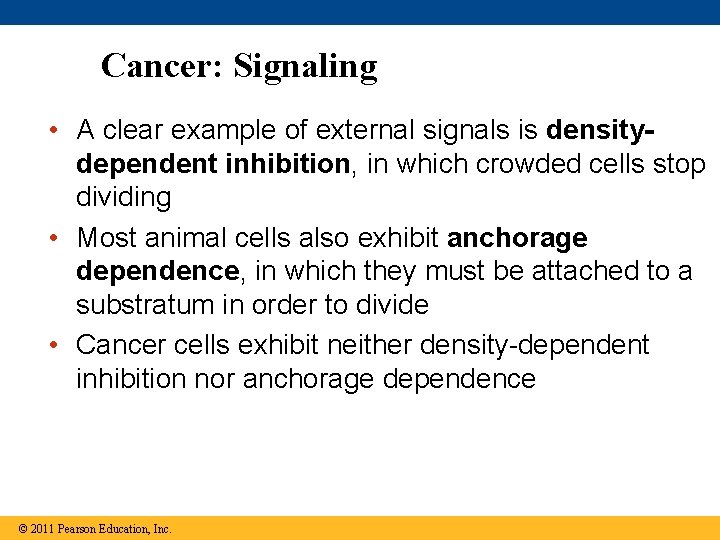 Cancer: Signaling

• A clear example of external signals is density-dependent inhibition, in which crowded cells stop dividing

• Most animal cells also exhibit anchorage dependence, in which they must be attached to a substratum in order to divide

• Cancer cells exhibit neither density-dependent inhibition nor anchorage dependence

© 2011 Pearson Education, Inc.